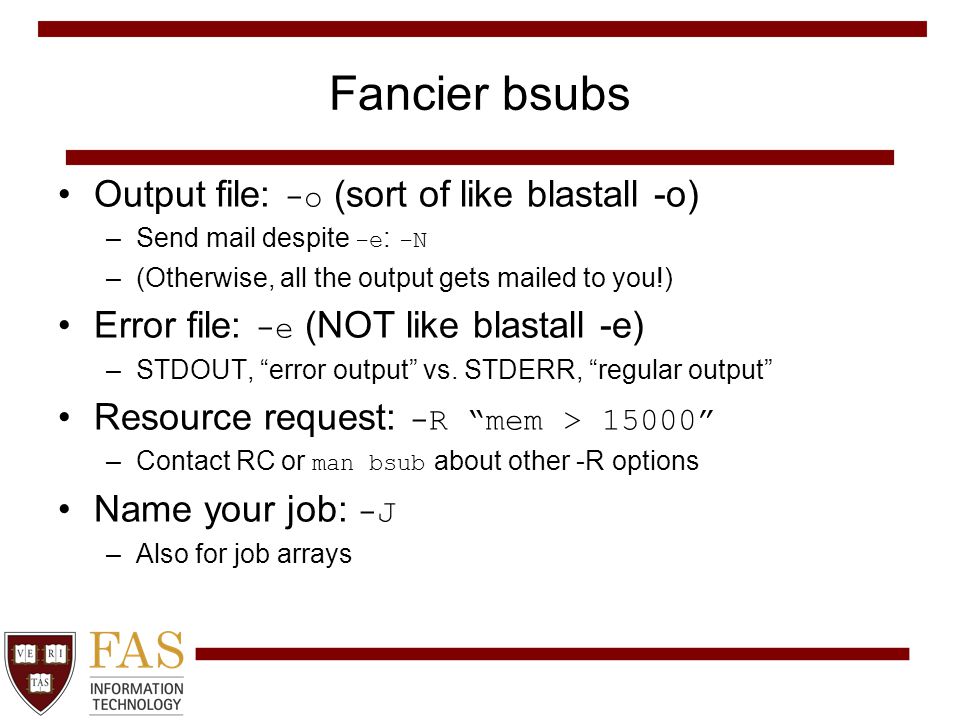 Fancier bsubs

• Output file: -o (sort of like blastall -o)
– Send mail despite -e: -N
– (Otherwise, all the output gets mailed to you!)

• Error file: -e (NOT like blastall -e)
– STDOUT, “error output” vs. STDERR, “regular output”

• Resource request: -R “mem > 15000”
– Contact RC or man bsub about other -R options

• Name your job: -J
– Also for job arrays

VE RI TAS

FAS
INFORMATION TECHNOLOGY